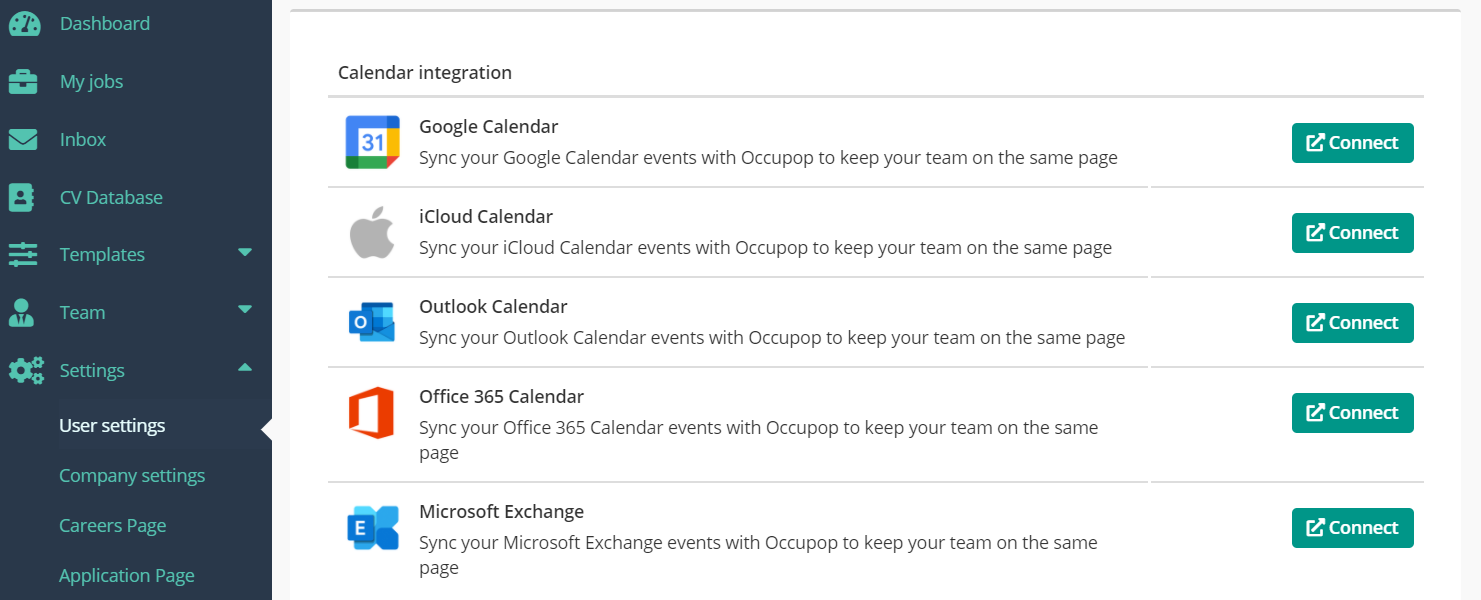 Dashboard
My jobs
Inbox
CV Database
Templates
Team
Settings
User settings
Company settings
Careers Page
Application Page

Calendar integration

31
Google Calendar
Sync your Google Calendar events with Occupop to keep your team on the same page
Connect

iCloud Calendar
Sync your iCloud Calendar events with Occupop to keep your team on the same page
Connect

Outlook Calendar
Sync your Outlook Calendar events with Occupop to keep your team on the same page
Connect

Office 365 Calendar
Sync your Office 365 Calendar events with Occupop to keep your team on the same page
Connect

Microsoft Exchange
Sync your Microsoft Exchange events with Occupop to keep your team on the same page
Connect